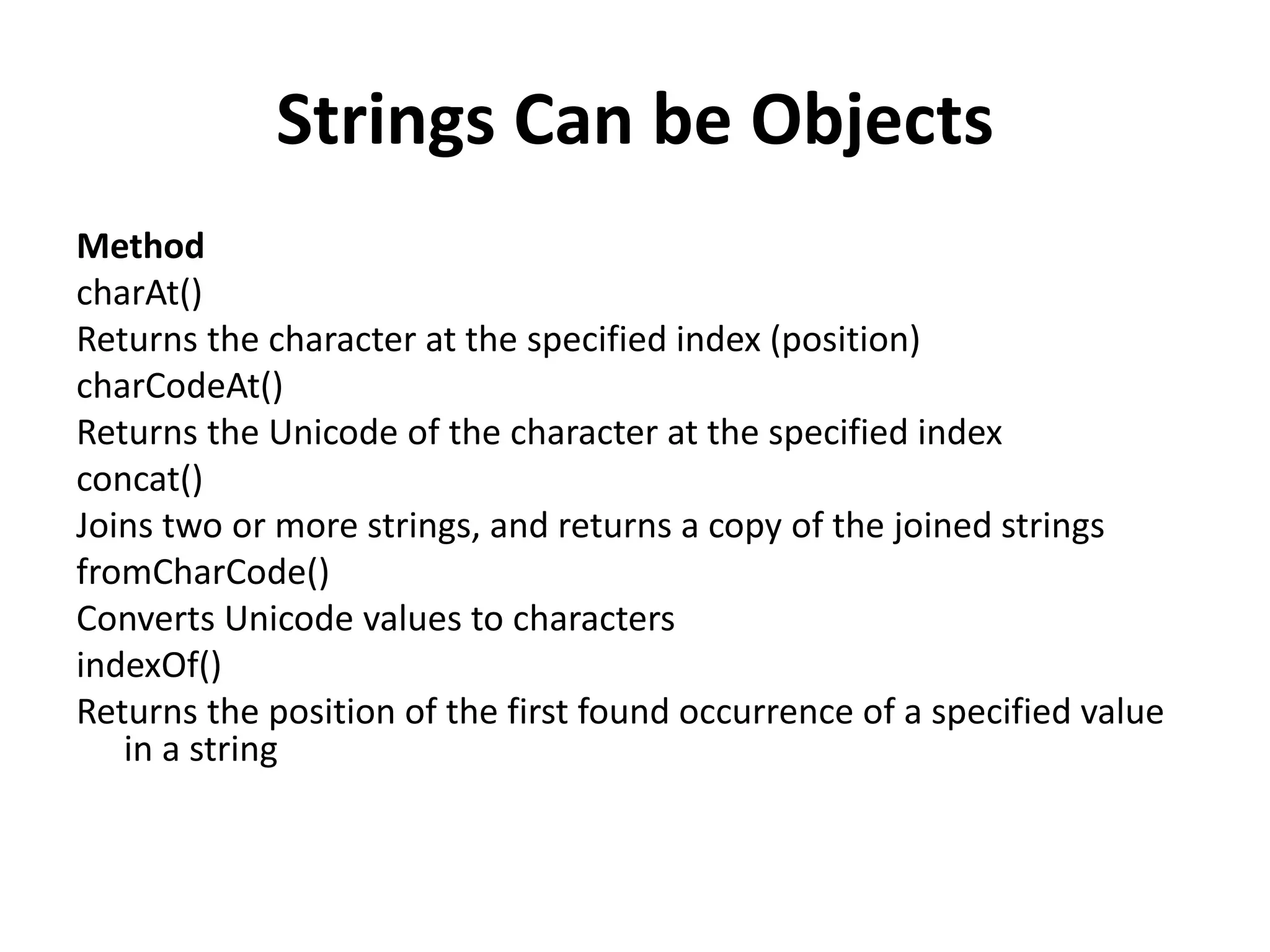 Strings Can be Objects

Method
charAt()
Returns the character at the specified index (position)
charCodeAt()
Returns the Unicode of the character at the specified index
concat()
Joins two or more strings, and returns a copy of the joined strings
fromCharCode()
Converts Unicode values to characters
indexOf()
Returns the position of the first found occurrence of a specified value in a string